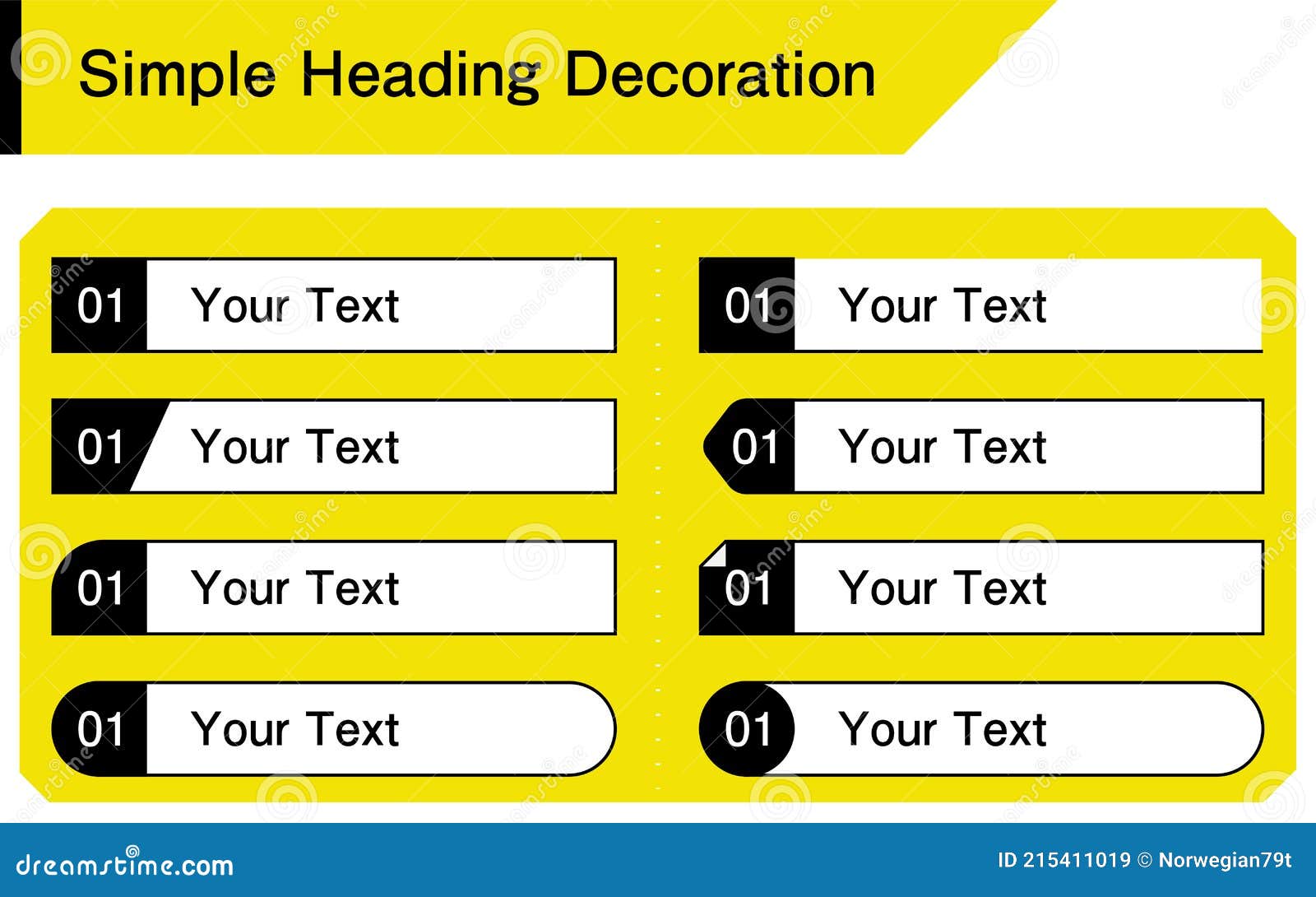 Simple Heading Decoration

01 Your Text

01 Your Text

01 Your Text

01 Your Text

01 Your Text

01 Your Text

01 Your Text

01 Your Text

dreamstime.com

ID 215411019 © Norwegian79t